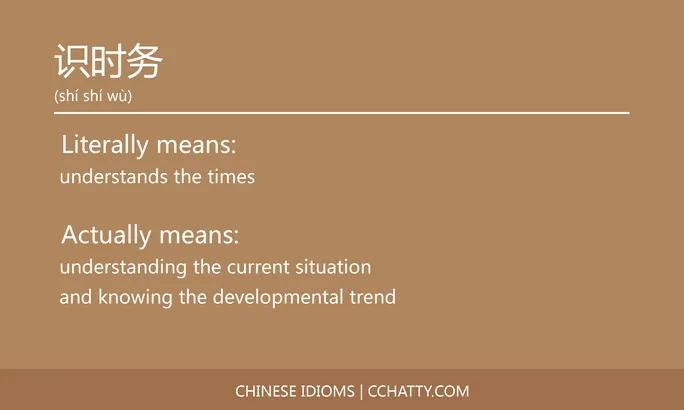 识时务
(shí shí wù)

Literally means:
understands the times

Actually means:
understanding the current situation and knowing the developmental trend

CHINESE IDIOMS | CCHATTY.COM